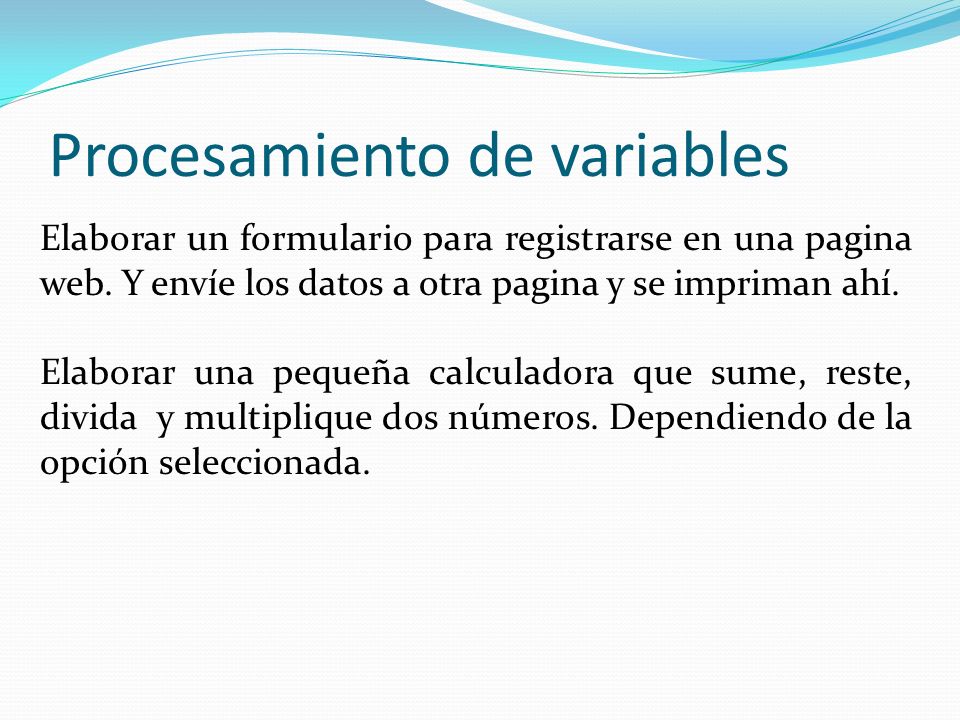 Procesamiento de variables

Elaborar un formulario para registrarse en una pagina web. Y envíe los datos a otra pagina y se impriman ahí.

Elaborar una pequeña calculadora que sume, reste, divida y multiplique dos números. Dependiendo de la opción seleccionada.